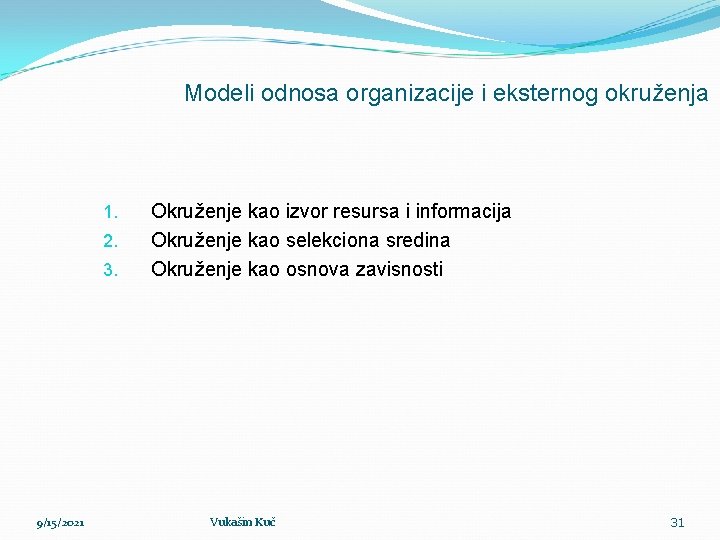 Modeli odnosa organizacije i eksternog okruženja

1. Okruženje kao izvor resursa i informacija
2. Okruženje kao selekciona sredina
3. Okruženje kao osnova zavisnosti

9/15/2021 Vukašin Kuč 31